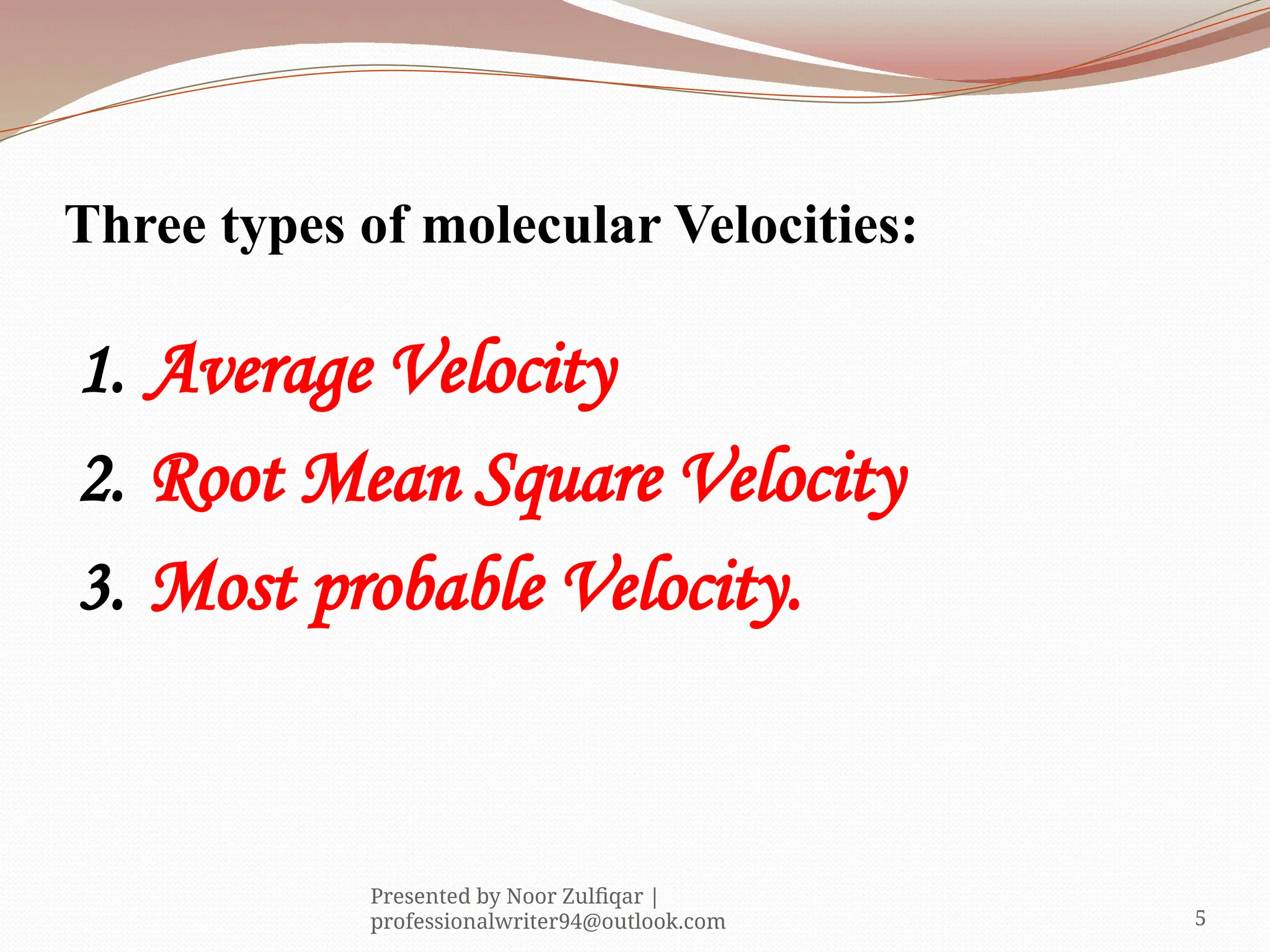 Three types of molecular Velocities:

1. Average Velocity
2. Root Mean Square Velocity
3. Most probable Velocity.

Presented by Noor Zulfiqar | professionalwriter94@outlook.com

5